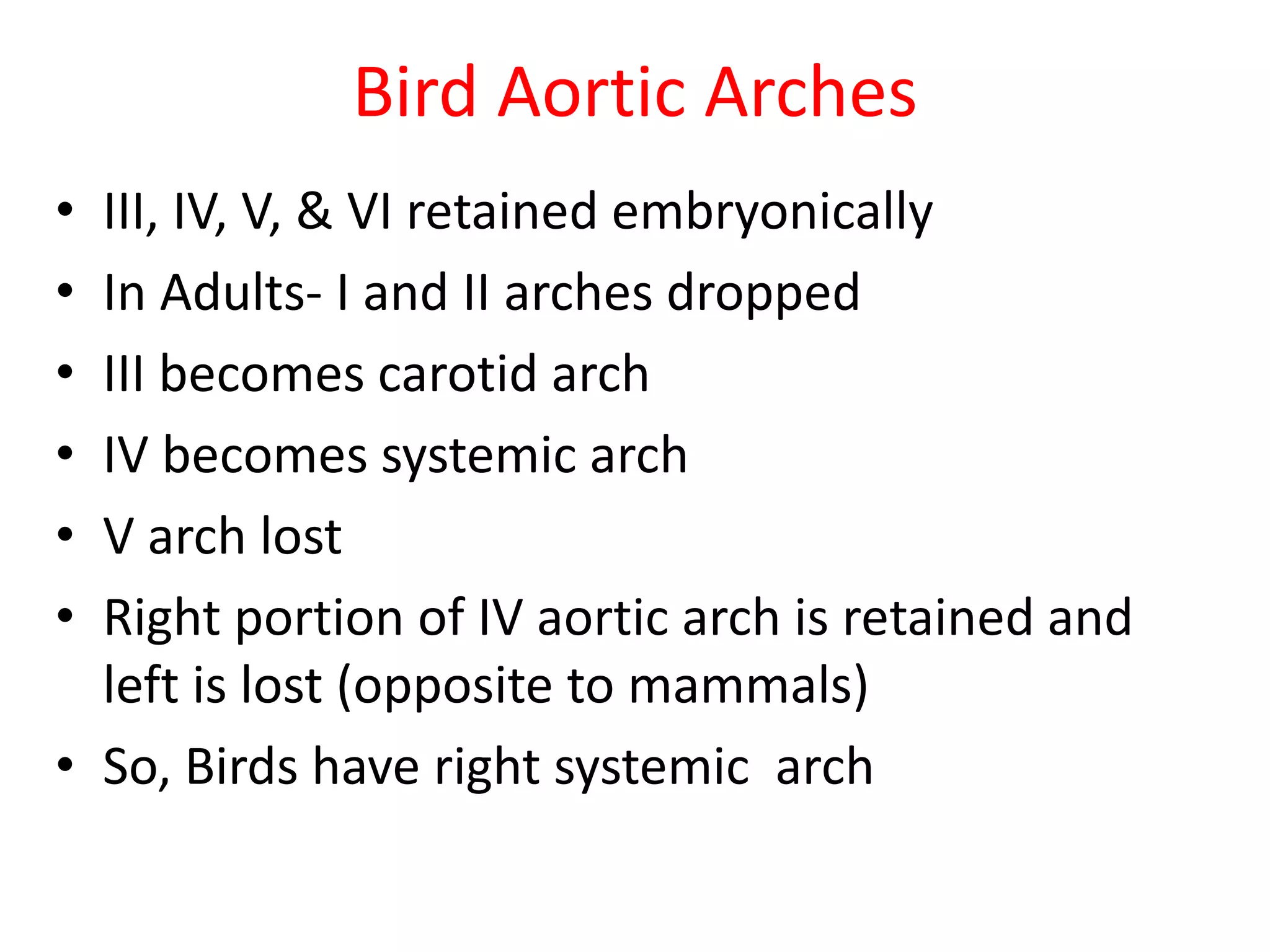 Bird Aortic Arches

• III, IV, V, & VI retained embryonically
• In Adults- I and II arches dropped
• III becomes carotid arch
• IV becomes systemic arch
• V arch lost
• Right portion of IV aortic arch is retained and left is lost (opposite to mammals)
• So, Birds have right systemic  arch